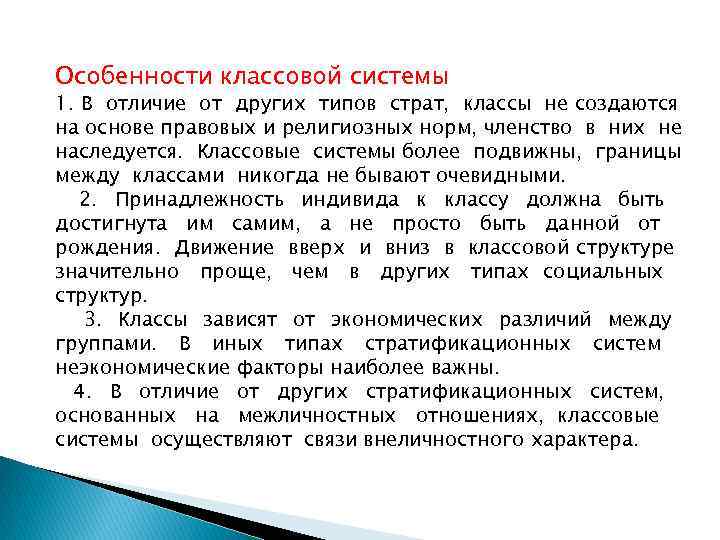 Особенности классовой системы

1. В отличие от других типов страт, классы не создаются на основе правовых и религиозных норм, членство в них не наследуется. Классовые системы более подвижны, границы между классами никогда не бывают очевидными.

2. Принадлежность индивида к классу должна быть достигнута им самим, а не просто быть данной от рождения. Движение вверх и вниз в классовой структуре значительно проще, чем в других типах социальных структур.

3. Классы зависят от экономических различий между группами. В иных типах стратификационных систем неэкономические факторы наиболее важны.

4. В отличие от других стратификационных систем, основанных на межличностных отношениях, классовые системы осуществляют связи внеличностного характера.